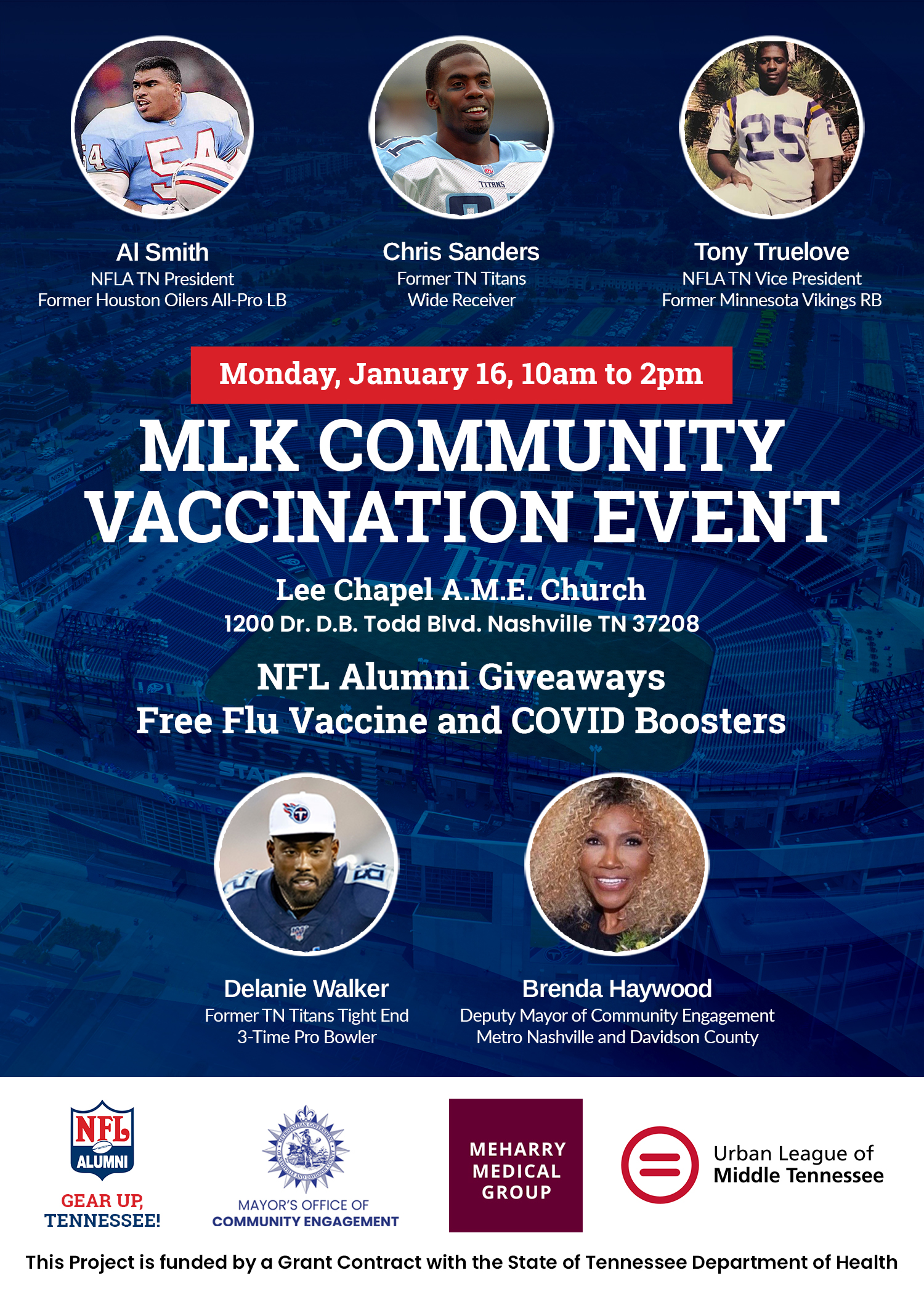 Al Smith
NFLA TN President
Former Houston Oilers All-Pro LB

Chris Sanders
Former TN Titans
Wide Receiver

Tony Truelove
NFLA TN Vice President
Former Minnesota Vikings RB

Monday, January 16, 10am to 2pm

MLK COMMUNITY VACCINATION EVENT

Lee Chapel A.M.E. Church
1200 Dr. D.B. Todd Blvd. Nashville TN 37208

NFL Alumni Giveaways
Free Flu Vaccine and COVID Boosters

Delanie Walker
Former TN Titans Tight End
3-Time Pro Bowler

Brenda Haywood
Deputy Mayor of Community Engagement
Metro Nashville and Davidson County

NFL ALUMNI
GEAR UP, TENNESSEE!

MAYOR'S OFFICE OF COMMUNITY ENGAGEMENT

MEHARRY MEDICAL GROUP

Urban League of Middle Tennessee

This Project is funded by a Grant Contract with the State of Tennessee Department of Health